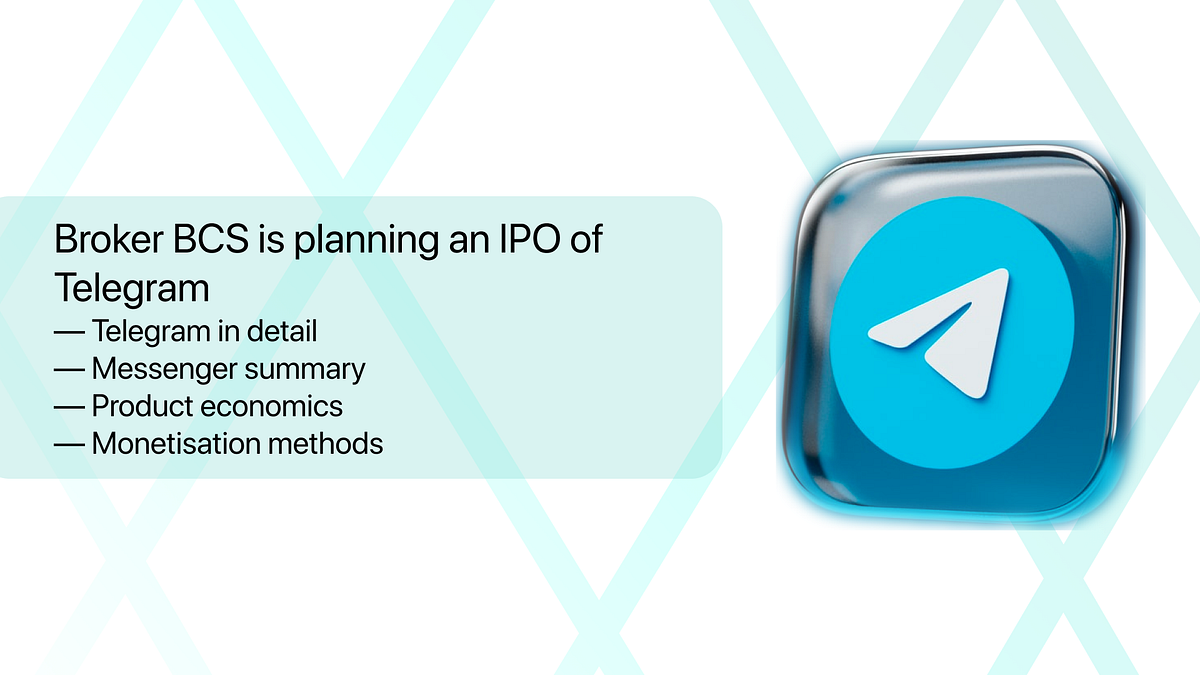 Broker BCS is planning an IPO of Telegram

— Telegram in detail
— Messenger summary
— Product economics
— Monetisation methods